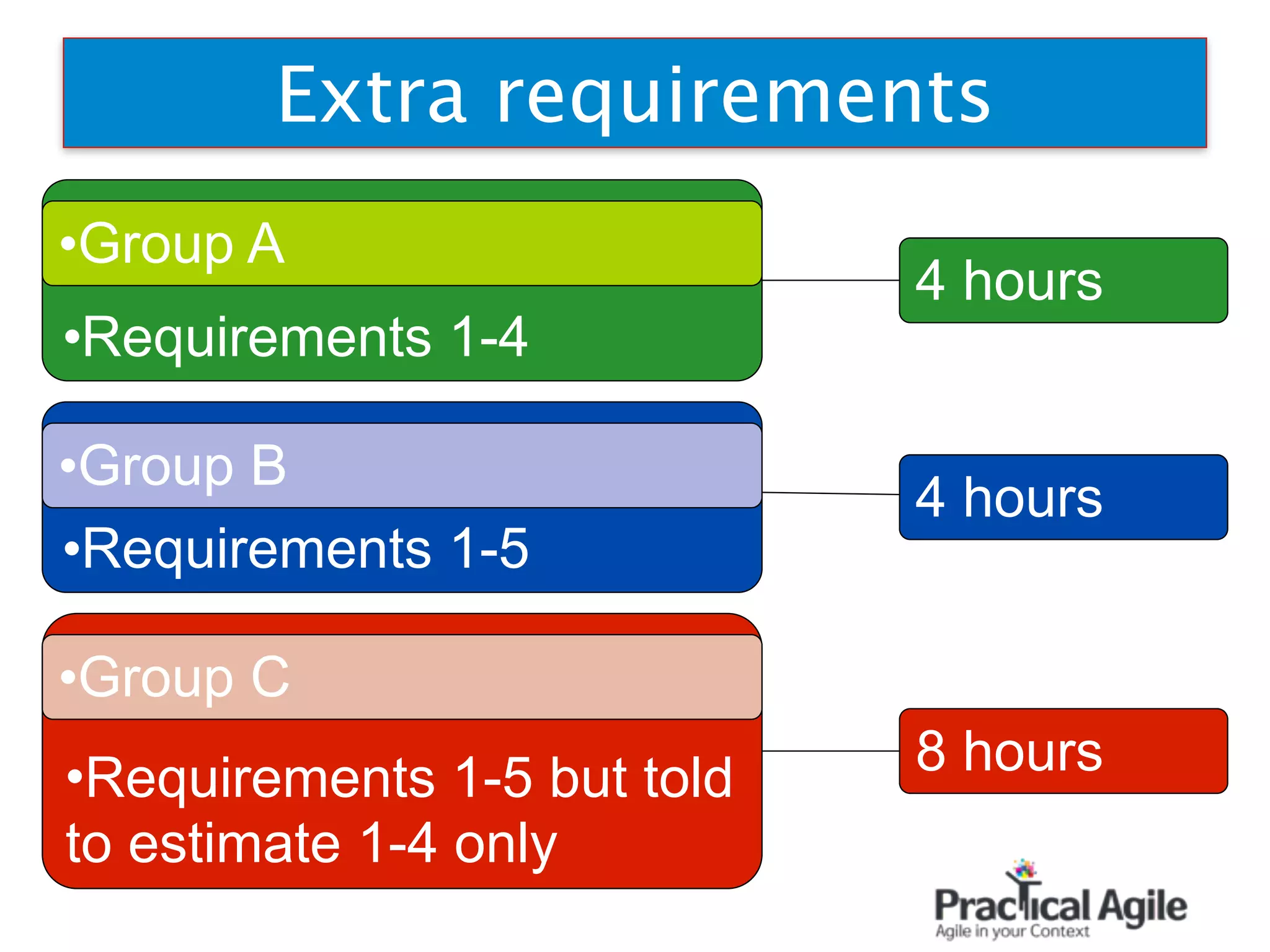 Extra requirements

•Group A

•Requirements 1-4

4 hours

•Group B

•Requirements 1-5

4 hours

•Group C

•Requirements 1-5 but told to estimate 1-4 only

8 hours

Practical Agile
Agile in your Context